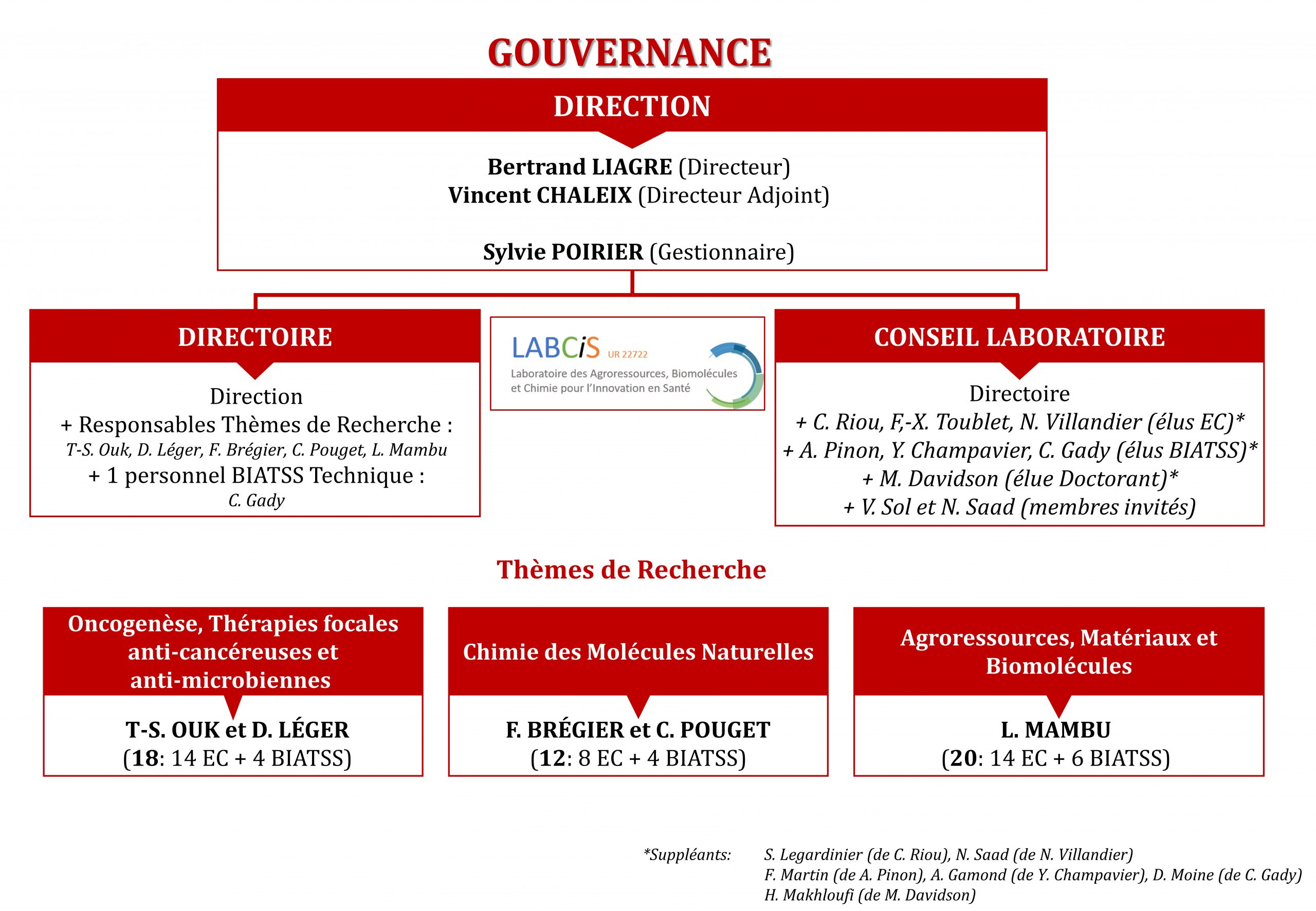 GOUVERNANCE

DIRECTION

Bertrand LIAGRE (Directeur)
Vincent CHALEIX (Directeur Adjoint)

Sylvie POIRIER (Gestionnaire)

DIRECTOIRE

Direction
+ Responsables Thèmes de Recherche :
T-S. Ouk, D. Léger, F. Brégier, C. Pouget, L. Mambu
+ 1 personnel BIATSS Technique :
C. Gady

LABCiS UR 22722
Laboratoire des Agroressources, Biomolécules et Chimie pour l'Innovation en Santé

CONSEIL LABORATOIRE

Directoire
+ C. Riou, F,-X. Toublet, N. Villandier (élus EC)*
+ A. Pinon, Y. Champavier, C. Gady (élus BIATSS)*
+ M. Davidson (élue Doctorant)*
+ V. Sol et N. Saad (membres invités)

Thèmes de Recherche

Oncogenèse, Thérapies focales anti-cancéreuses et anti-microbiennes

T-S. OUK et D. LÉGER
(18: 14 EC + 4 BIATSS)

Chimie des Molécules Naturelles

F. BRÉGIER et C. POUGET
(12: 8 EC + 4 BIATSS)

Agroressources, Matériaux et Biomolécules

L. MAMBU
(20: 14 EC + 6 BIATSS)

*Suppléants: S. Legardinier (de C. Riou), N. Saad (de N. Villandier)
F. Martin (de A. Pinon), A. Gamond (de Y. Champavier), D. Moine (de C. Gady)
H. Makhloufi (de M. Davidson)